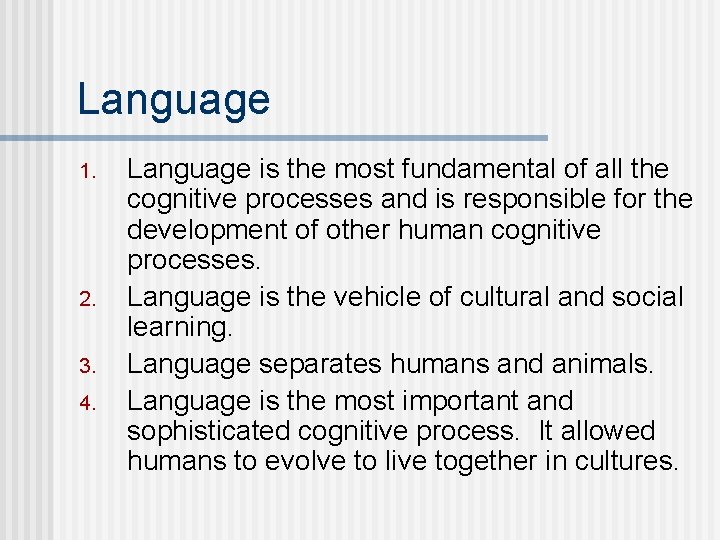 Language

1. Language is the most fundamental of all the cognitive processes and is responsible for the development of other human cognitive processes.
2. Language is the vehicle of cultural and social learning.
3. Language separates humans and animals.
4. Language is the most important and sophisticated cognitive process. It allowed humans to evolve to live together in cultures.